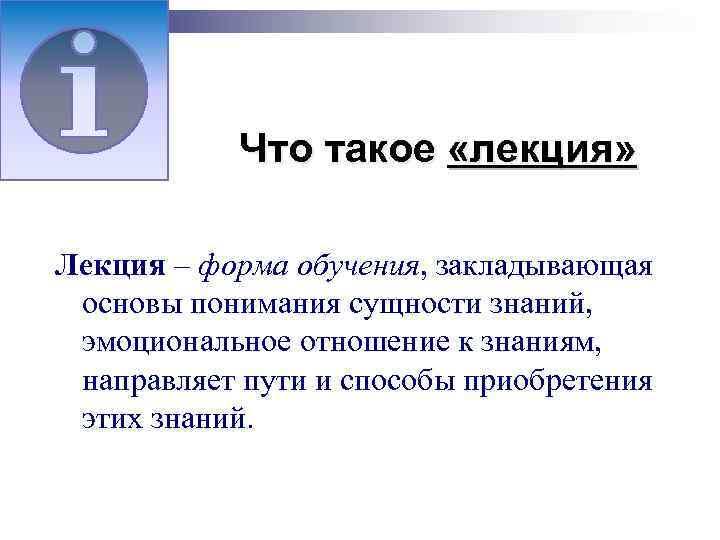 i

Что такое «лекция»

Лекция – форма обучения, закладывающая основы понимания сущности знаний, эмоциональное отношение к знаниям, направляет пути и способы приобретения этих знаний.